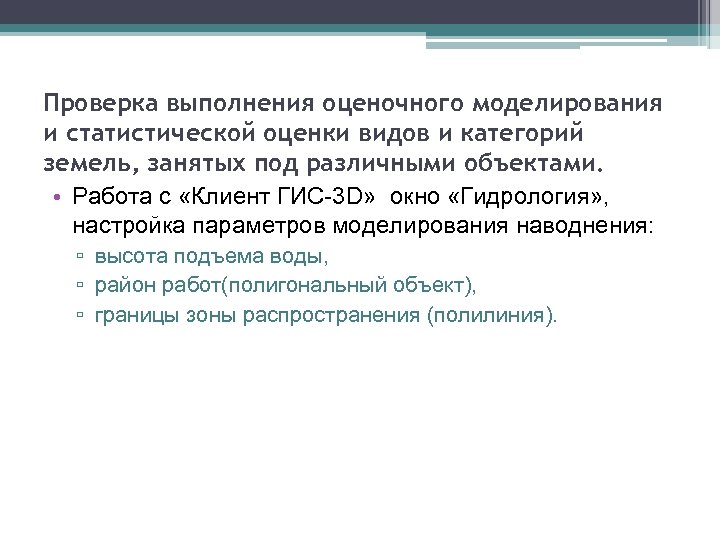 Проверка выполнения оценочного моделирования и статистической оценки видов и категорий земель, занятых под различными объектами.

• Работа с «Клиент ГИС-3D» окно «Гидрология», настройка параметров моделирования наводнения:
▫ высота подъема воды,
▫ район работ(полигональный объект),
▫ границы зоны распространения (полилиния).